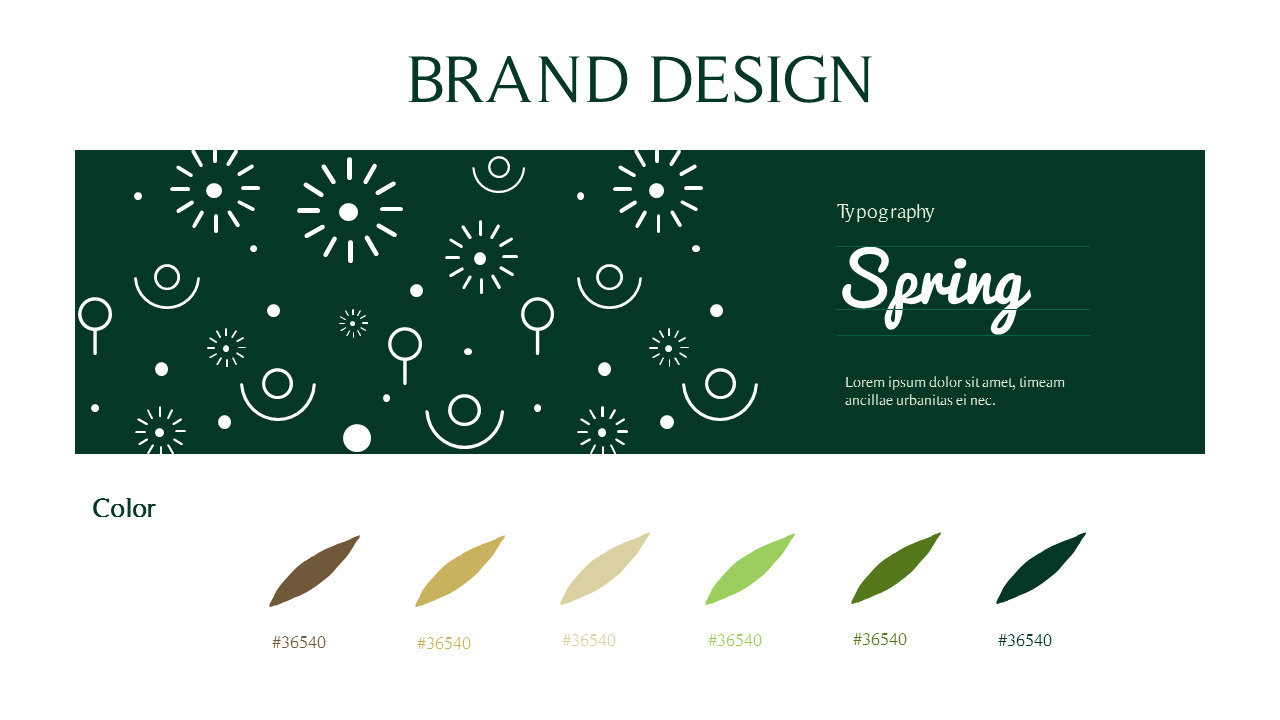 BRAND DESIGN

Typography

Spring

Lorem ipsum dolor sit amet, timeam ancillae urbanitas ei nec.

Color

#36540

#36540

#36540

#36540

#36540

#36540